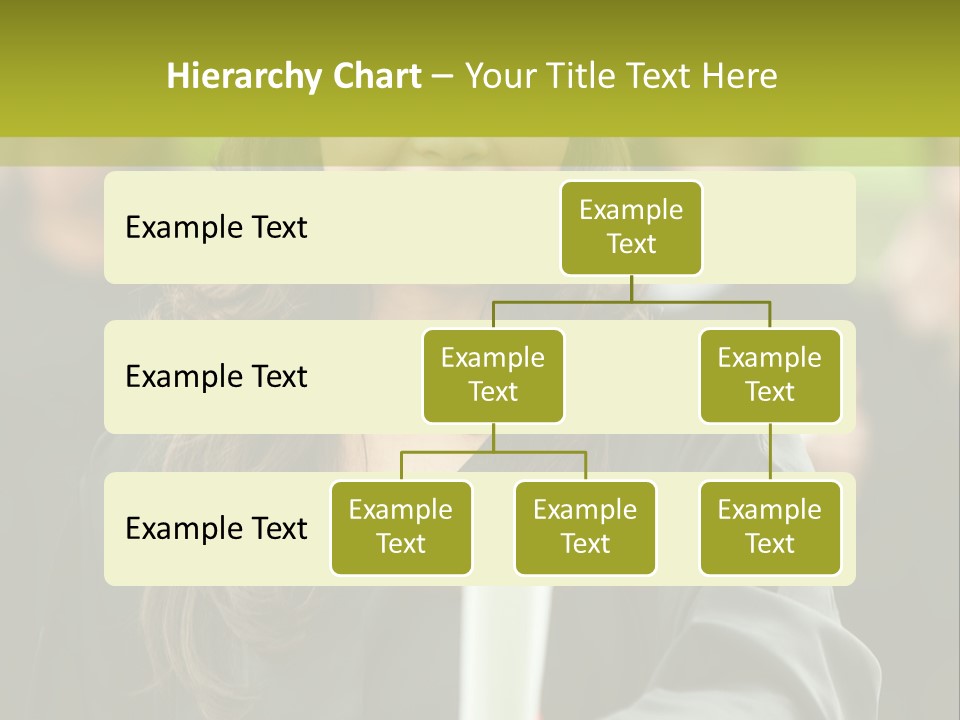 Hierarchy Chart – Your Title Text Here

Example Text

Example Text

Example Text

Example Text

Example Text

Example Text

Example Text

Example Text

Example Text